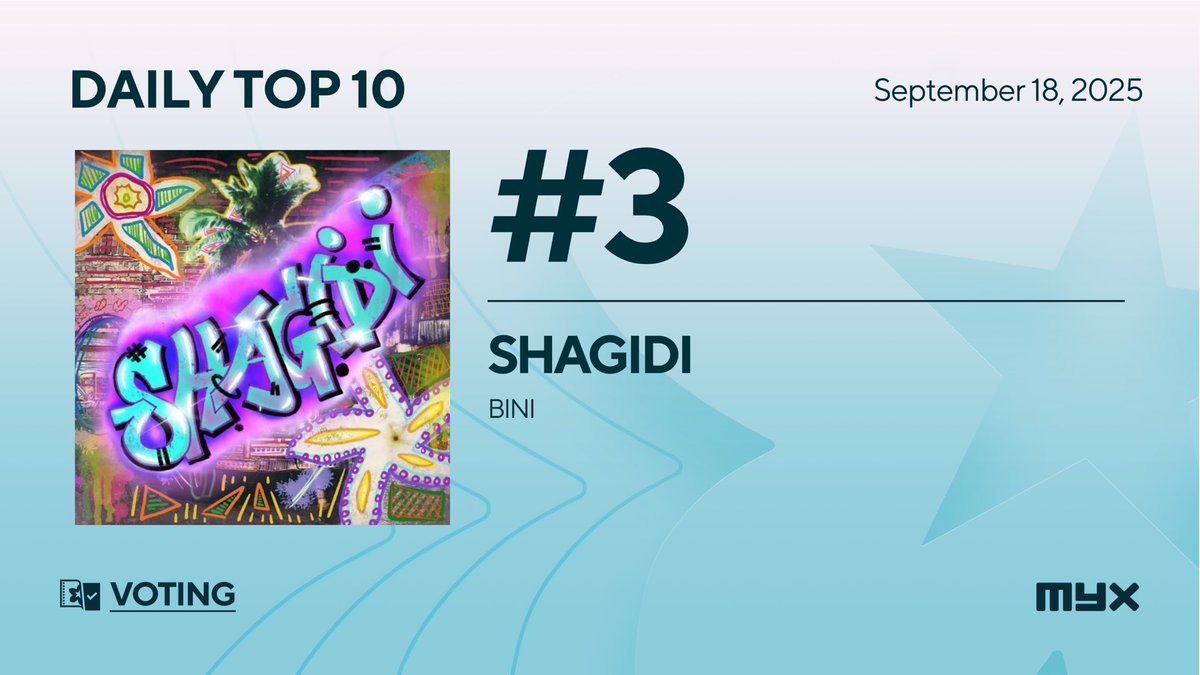 DAILY TOP 10

September 18, 2025

SHAGIDI

#3

SHAGIDI

BINI

VOTING

MYX